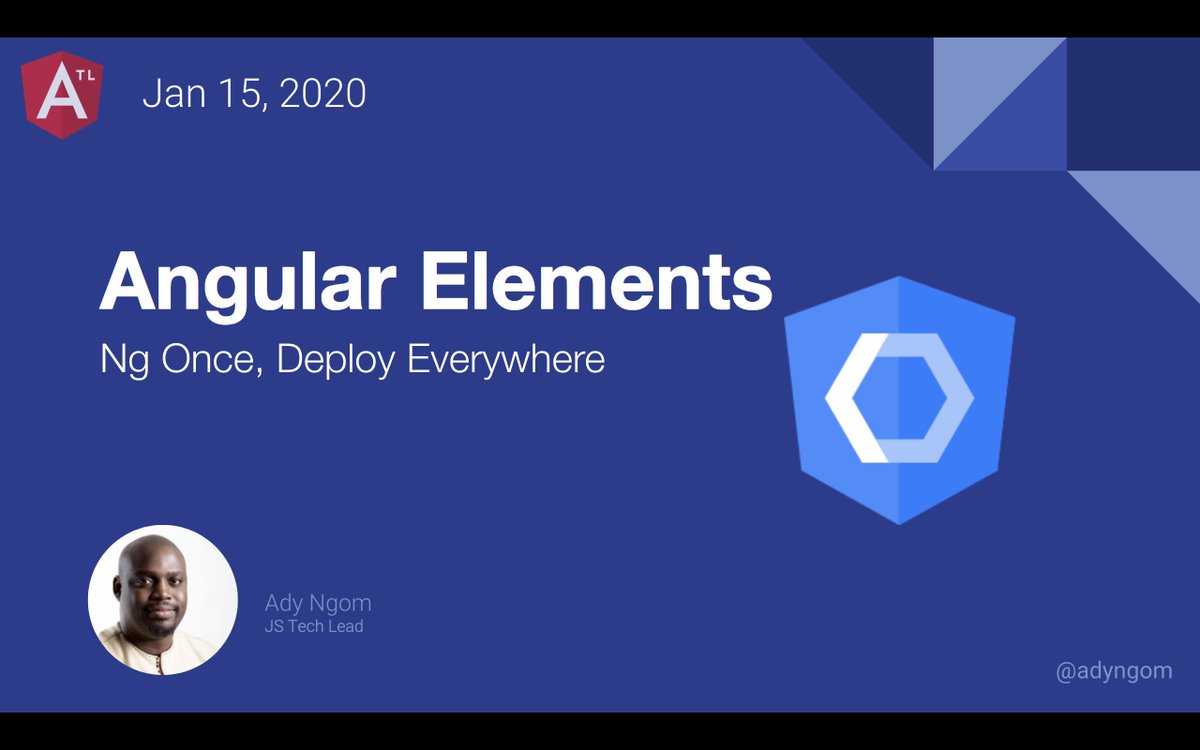 A TL

Jan 15, 2020

Angular Elements

Ng Once, Deploy Everywhere

Ady Ngom
JS Tech Lead

@adyngom